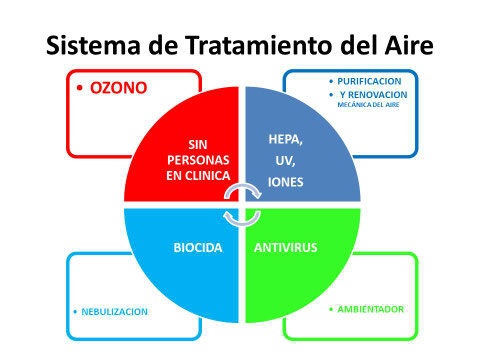 Sistema de Tratamiento del Aire

• OZONO

• PURIFICACION
• Y RENOVACION
MECÁNICA DEL AIRE

SIN PERSONAS EN CLINICA

HEPA, UV, IONES

BIOCIDA

ANTIVIRUS

• NEBULIZACION

• AMBIENTADOR